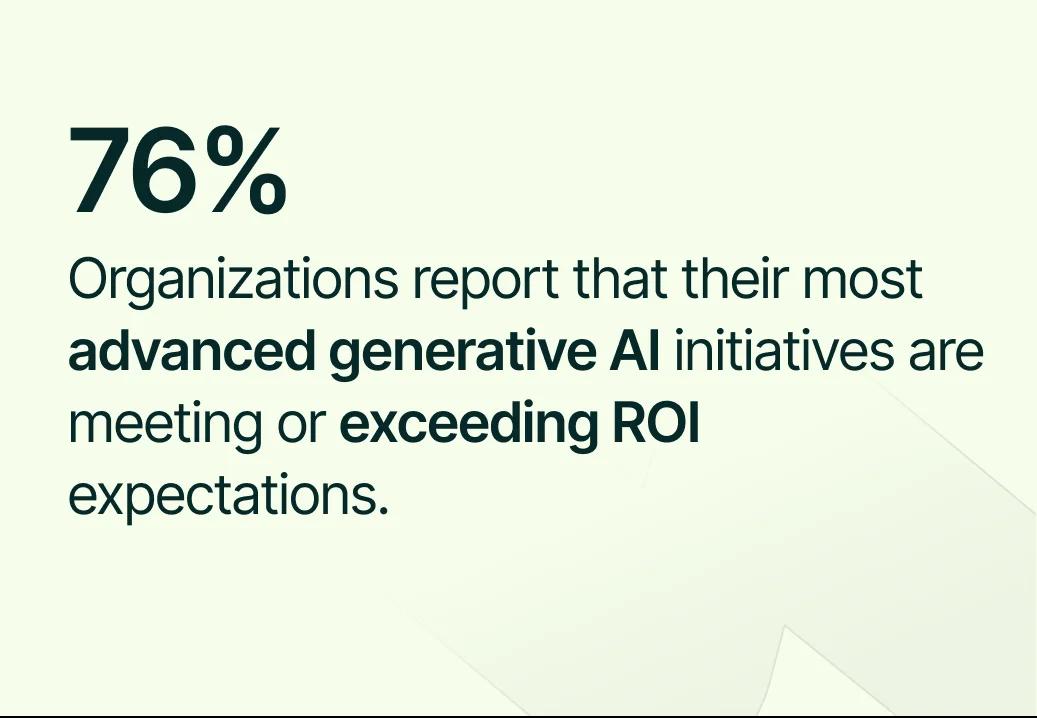 76%

Organizations report that their most advanced generative AI initiatives are meeting or exceeding ROI expectations.